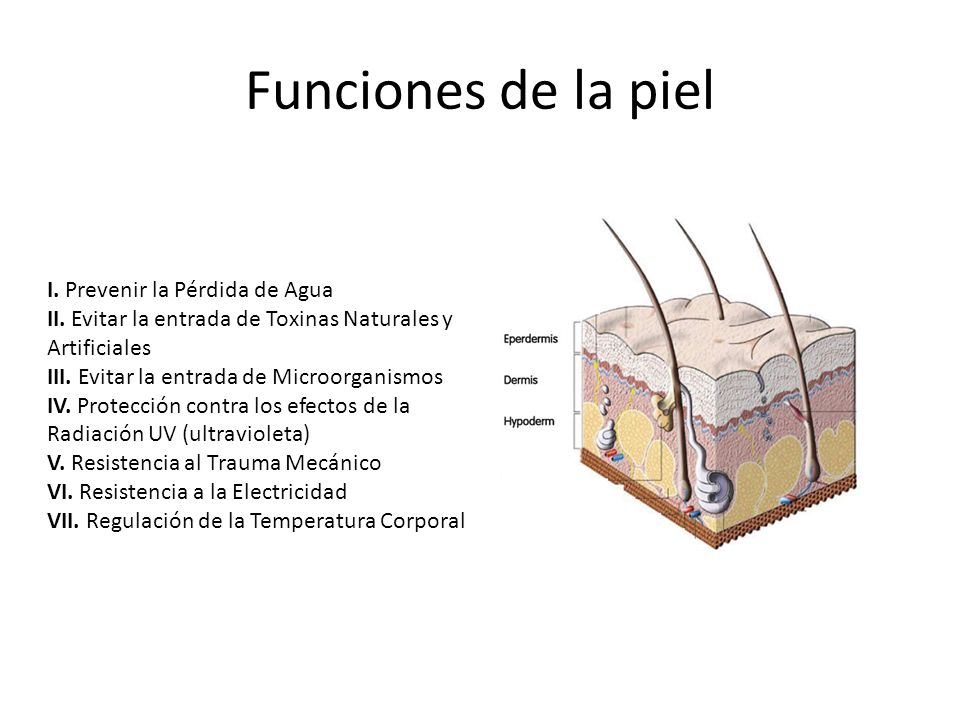 Funciones de la piel

I. Prevenir la Pérdida de Agua
II. Evitar la entrada de Toxinas Naturales y Artificiales
III. Evitar la entrada de Microorganismos
IV. Protección contra los efectos de la Radiación UV (ultravioleta)
V. Resistencia al Trauma Mecánico
VI. Resistencia a la Electricidad
VII. Regulación de la Temperatura Corporal

Eperdermis
Dermis
Hypoderm